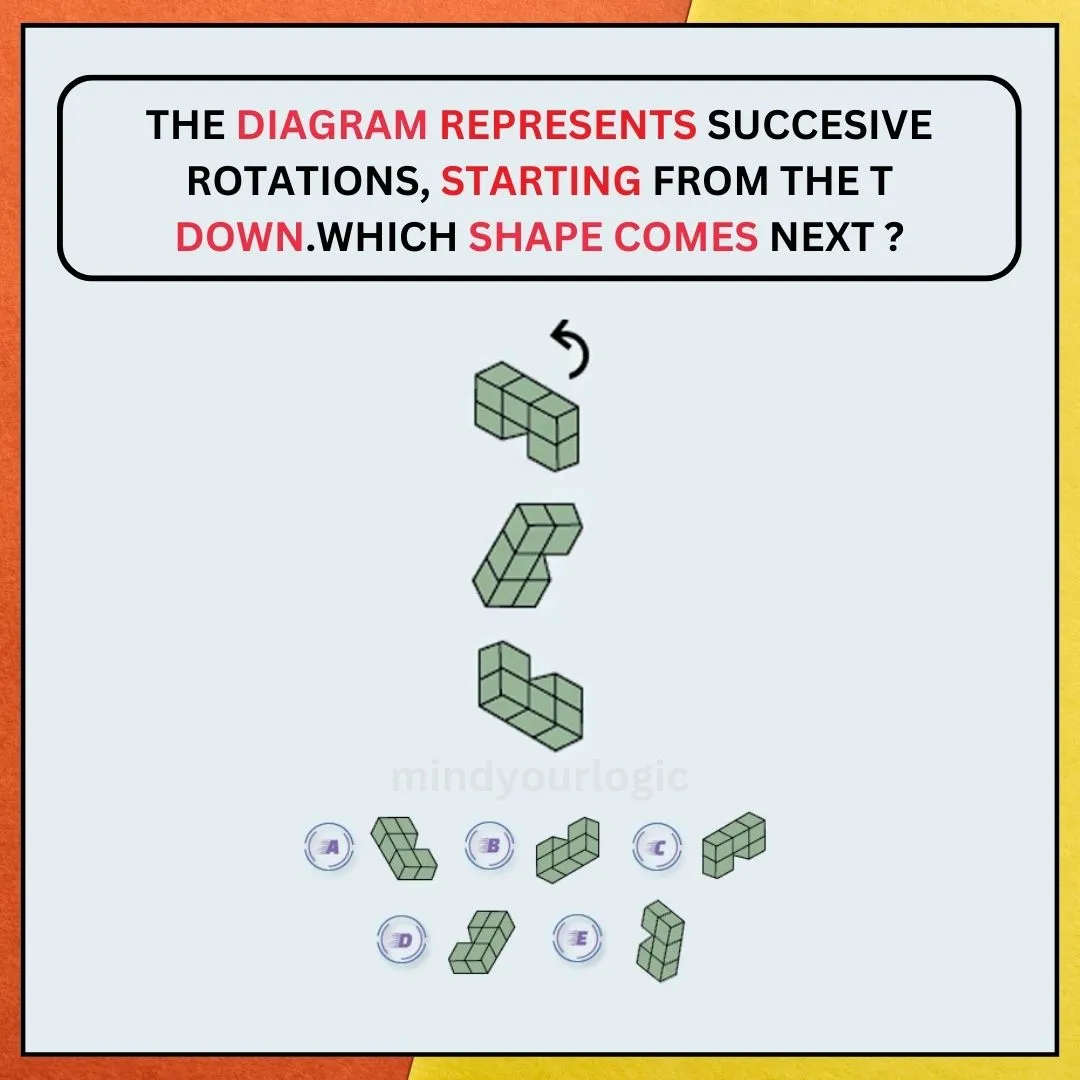 THE DIAGRAM REPRESENTS SUCCESIVE ROTATIONS, STARTING FROM THE T DOWN.WHICH SHAPE COMES NEXT ?

mindyourlogic

A

B

C

D

E